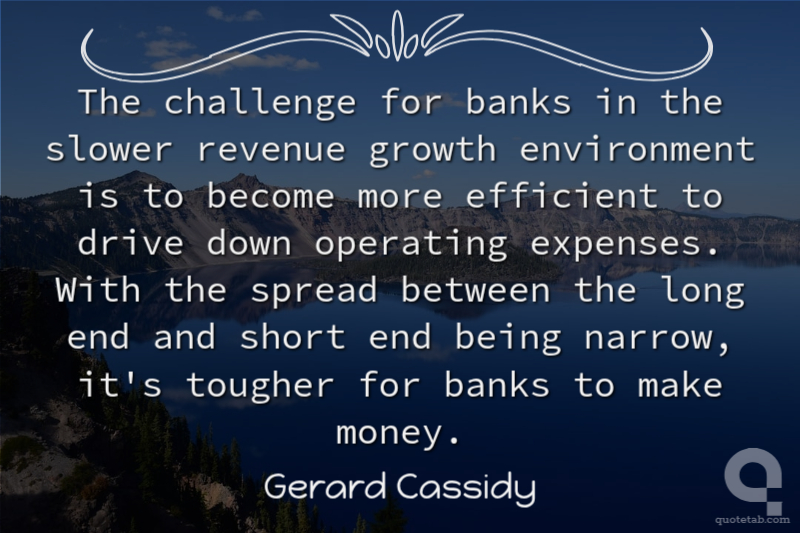 The challenge for banks in the slower revenue growth environment is to become more efficient to drive down operating expenses. With the spread between the long end and short end being narrow, it's tougher for banks to make money.

Gerard Cassidy

quotetab.com